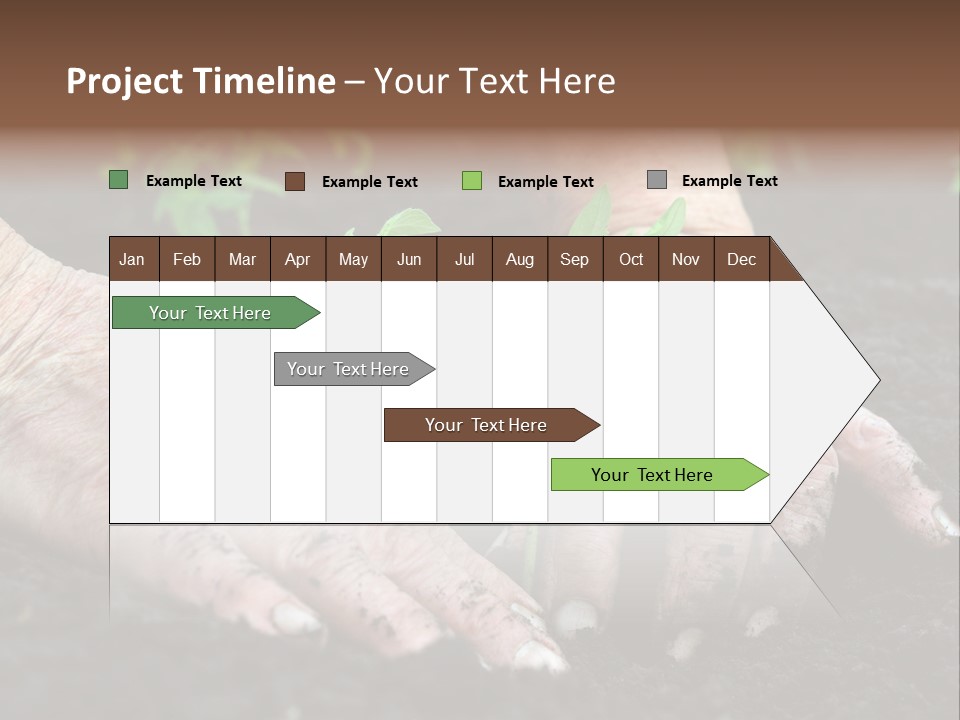 Project Timeline – Your Text Here

Example Text
Example Text
Example Text
Example Text

| Jan | Feb | Mar | Apr | May | Jun | Jul | Aug | Sep | Oct | Nov | Dec |
|---|---|---|---|---|---|---|---|---|---|---|---|

Your Text Here

Your Text Here

Your Text Here

Your Text Here